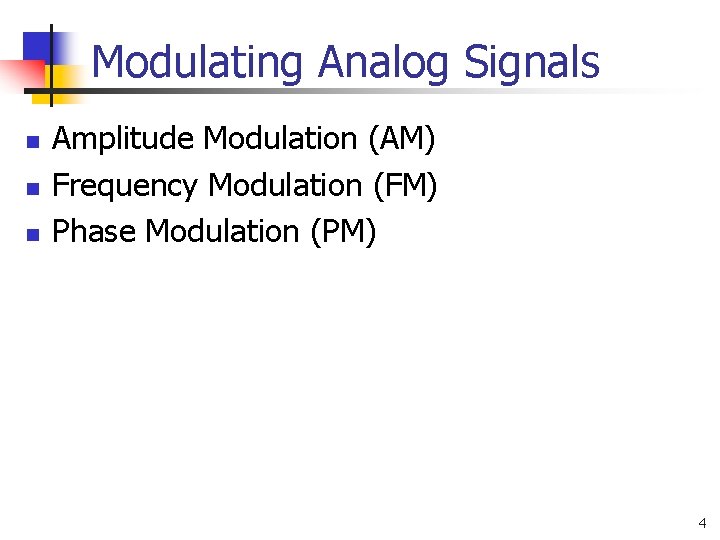 Modulating Analog Signals

- Amplitude Modulation (AM)
- Frequency Modulation (FM)
- Phase Modulation (PM)

4